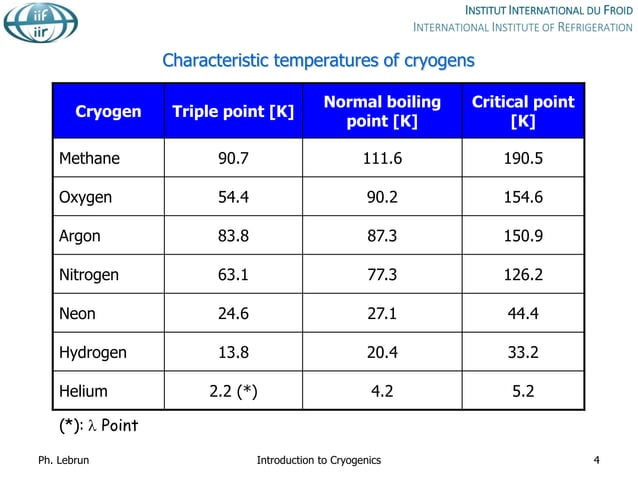 iif
iir

INSTITUT INTERNATIONAL DU FROID
INTERNATIONAL INSTITUTE OF REFRIGERATION

Characteristic temperatures of cryogens

| Cryogen | Triple point [K] | Normal boiling point [K] | Critical point [K] |
|---|---|---|---|
| Methane | 90.7 | 111.6 | 190.5 |
| Oxygen | 54.4 | 90.2 | 154.6 |
| Argon | 83.8 | 87.3 | 150.9 |
| Nitrogen | 63.1 | 77.3 | 126.2 |
| Neon | 24.6 | 27.1 | 44.4 |
| Hydrogen | 13.8 | 20.4 | 33.2 |
| Helium | 2.2 (*) | 4.2 | 5.2 |

(*): $\lambda$ Point

Ph. Lebrun

Introduction to Cryogenics

4